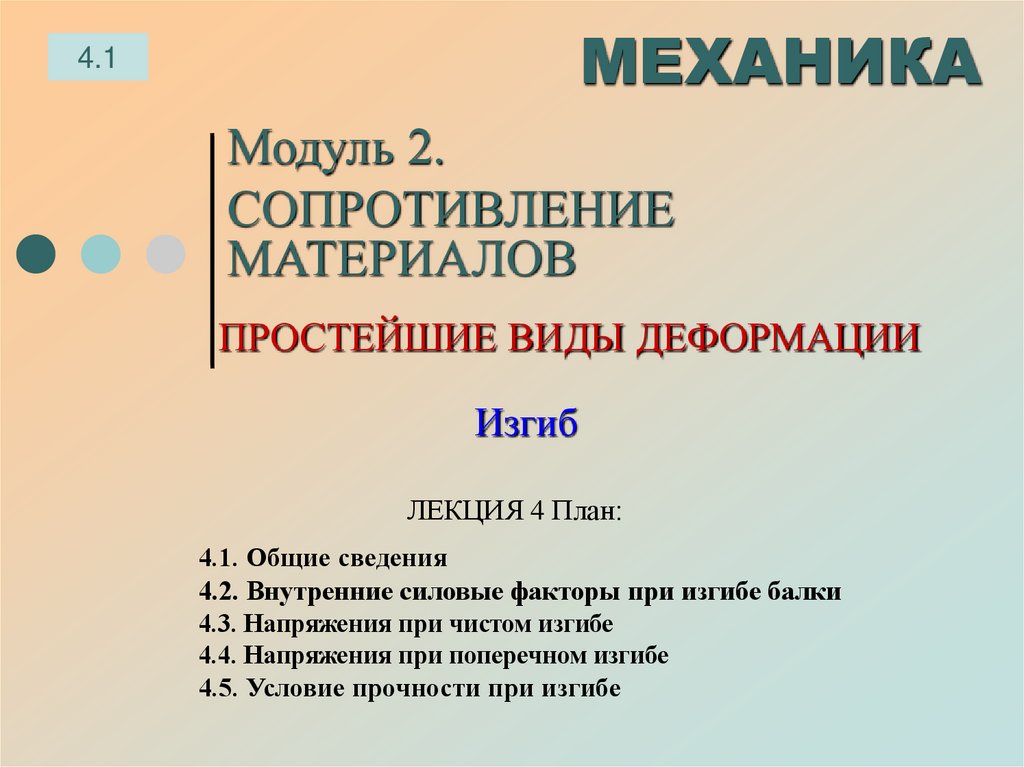 4.1

МЕХАНИКА

Модуль 2.

СОПРОТИВЛЕНИЕ МАТЕРИАЛОВ

ПРОСТЕЙШИЕ ВИДЫ ДЕФОРМАЦИИ

Изгиб

ЛЕКЦИЯ 4 План:

4.1. Общие сведения
4.2. Внутренние силовые факторы при изгибе балки
4.3. Напряжения при чистом изгибе
4.4. Напряжения при поперечном изгибе
4.5. Условие прочности при изгибе